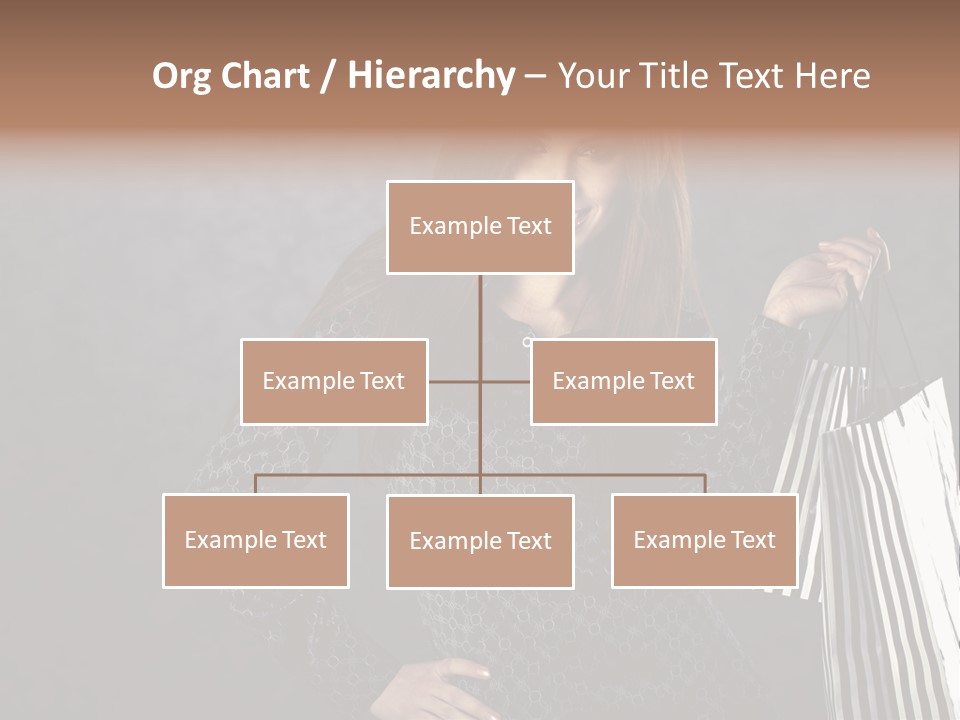 Org Chart / Hierarchy – Your Title Text Here

Example Text

Example Text

Example Text

Example Text

Example Text

Example Text